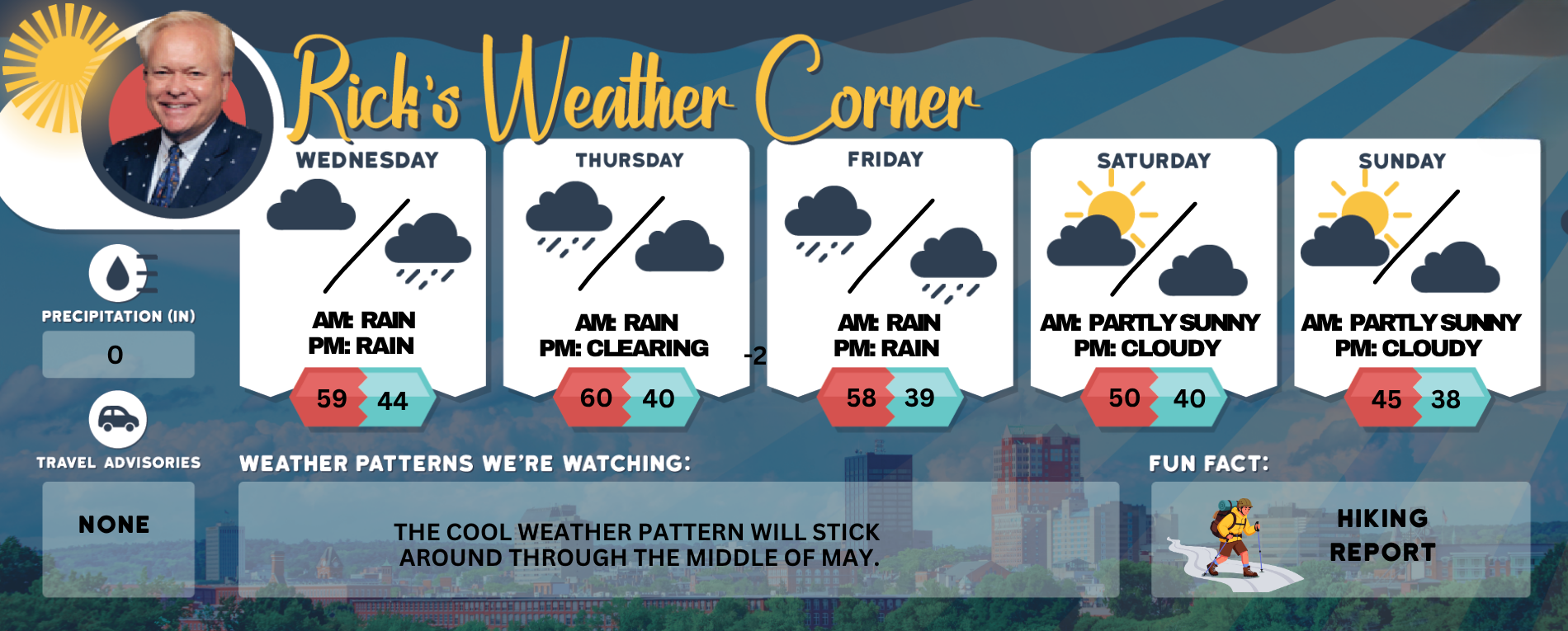 Rick's Weather Corner

PRECIPITATION (IN)
0

TRAVEL ADVISORIES
NONE

WEDNESDAY
AM: RAIN
PM: RAIN
59 44

THURSDAY
AM: RAIN
PM: CLEARING
60 40

-2

FRIDAY
AM: RAIN
PM: RAIN
58 39

SATURDAY
AM: PARTLY SUNNY
PM: CLOUDY
50 40

SUNDAY
AM: PARTLY SUNNY
PM: CLOUDY
45 38

WEATHER PATTERNS WE'RE WATCHING:
THE COOL WEATHER PATTERN WILL STICK AROUND THROUGH THE MIDDLE OF MAY.

FUN FACT:
HIKING REPORT